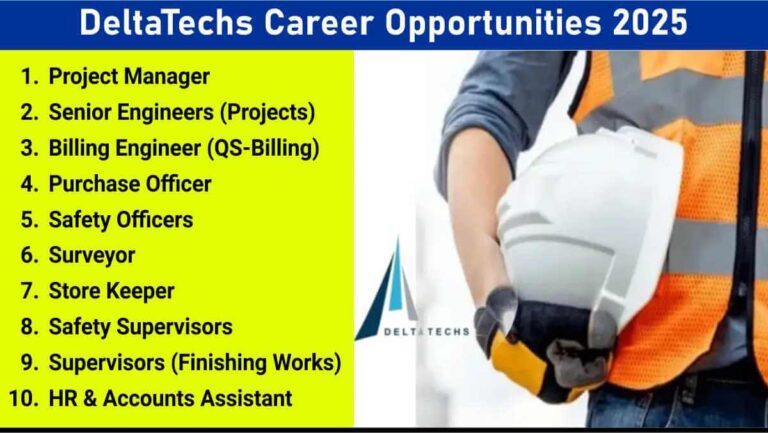 DeltaTechs Career Opportunities 2025

1. Project Manager
2. Senior Engineers (Projects)
3. Billing Engineer (QS-Billing)
4. Purchase Officer
5. Safety Officers
6. Surveyor
7. Store Keeper
8. Safety Supervisors
9. Supervisors (Finishing Works)
10. HR & Accounts Assistant

DELTATECHS